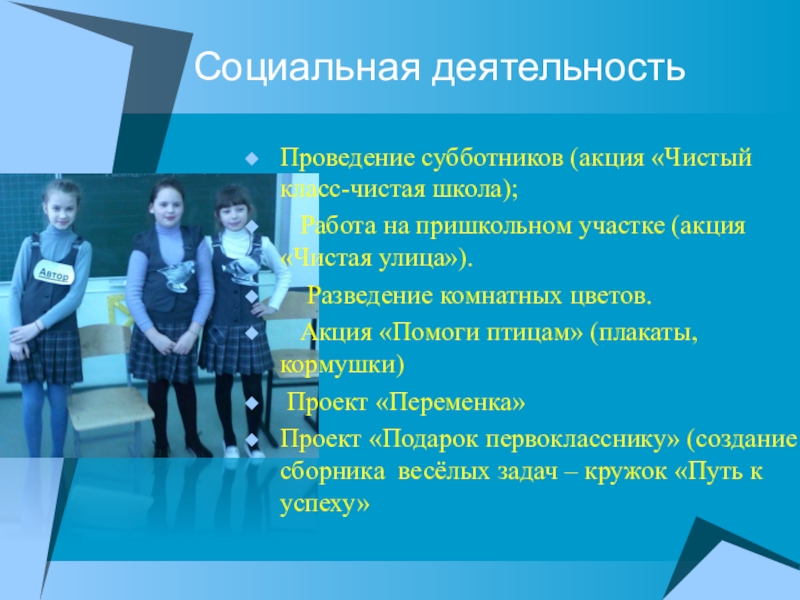 Социальная деятельность

Проведение субботников (акция «Чистый класс-чистая школа);

Работа на пришкольном участке (акция «Чистая улица»).

Разведение комнатных цветов.

Акция «Помоги птицам» (плакаты, кормушки)

Проект «Переменка»

Проект «Подарок первокласснику» (создание сборника весёлых задач – кружок «Путь к успеху»

Автор